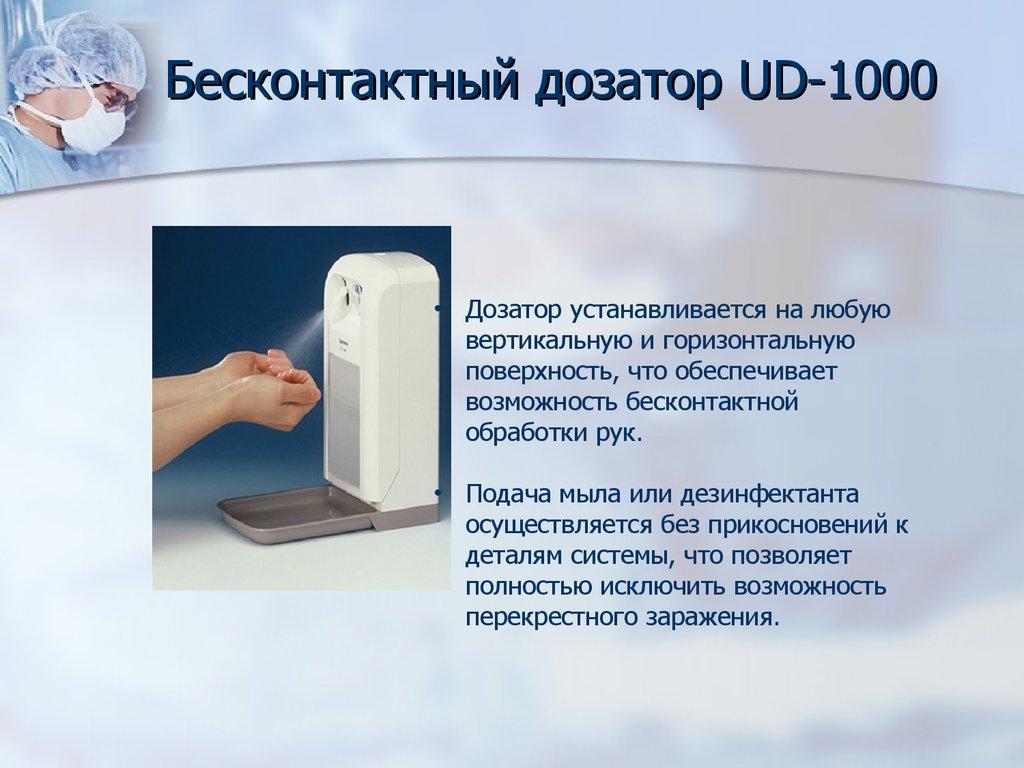 Бесконтактный дозатор UD-1000

• Дозатор устанавливается на любую вертикальную и горизонтальную поверхность, что обеспечивает возможность бесконтактной обработки рук.

• Подача мыла или дезинфектанта осуществляется без прикосновений к деталям системы, что позволяет полностью исключить возможность перекрестного заражения.